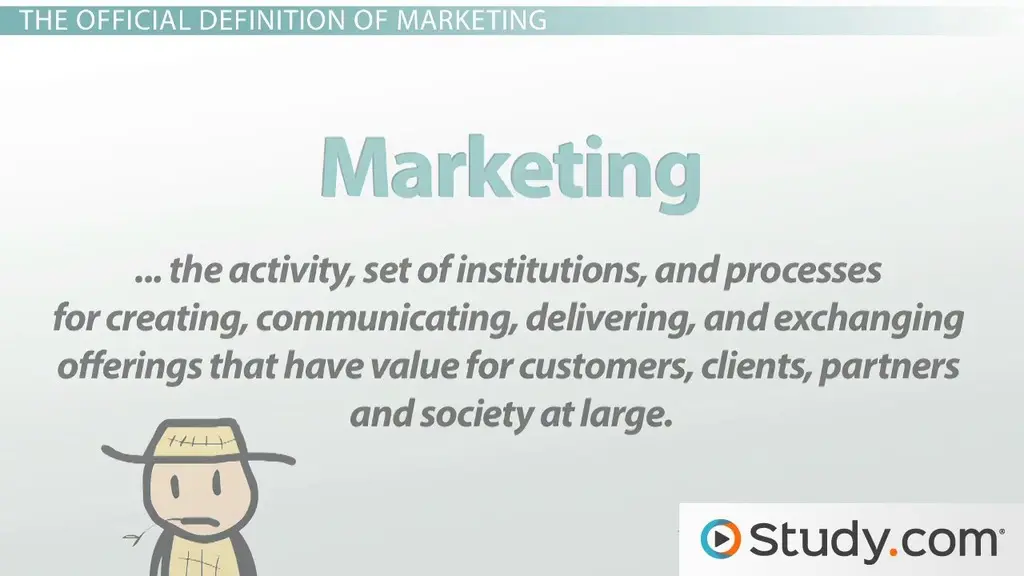 THE OFFICIAL DEFINITION OF MARKETING

Marketing

... the activity, set of institutions, and processes for creating, communicating, delivering, and exchanging offerings that have value for customers, clients, partners and society at large.

Study.com